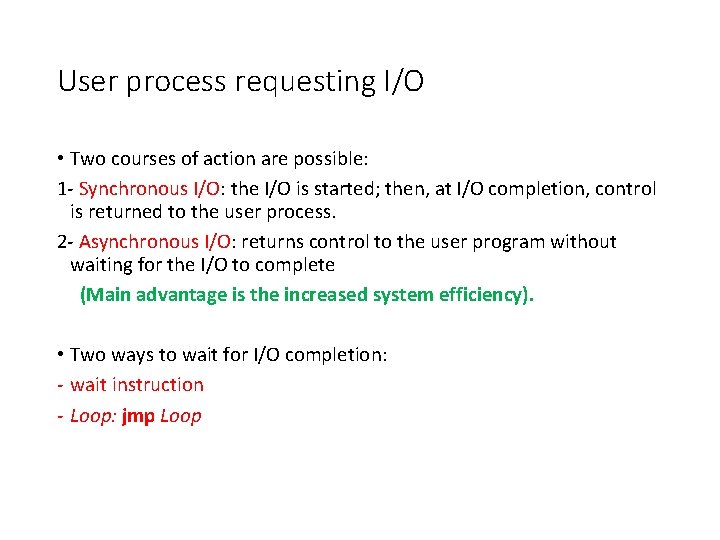 User process requesting I/O

• Two courses of action are possible:

1- Synchronous I/O: the I/O is started; then, at I/O completion, control is returned to the user process.

2- Asynchronous I/O: returns control to the user program without waiting for the I/O to complete

(Main advantage is the increased system efficiency).

• Two ways to wait for I/O completion:

- wait instruction

- Loop: jmp Loop